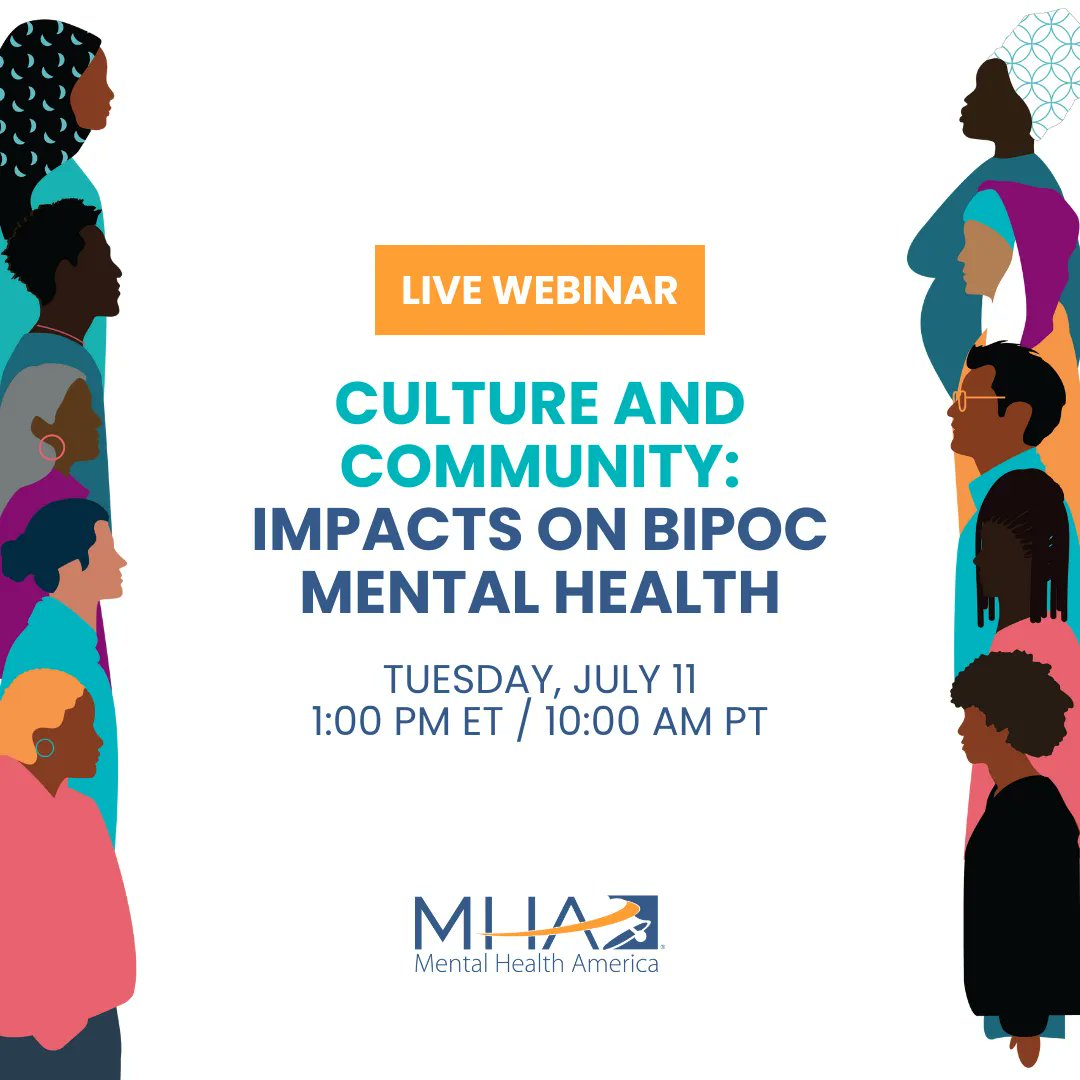 LIVE WEBINAR

CULTURE AND COMMUNITY: IMPACTS ON BIPOC MENTAL HEALTH

TUESDAY, JULY 11
1:00 PM ET / 10:00 AM PT

MHA
Mental Health America